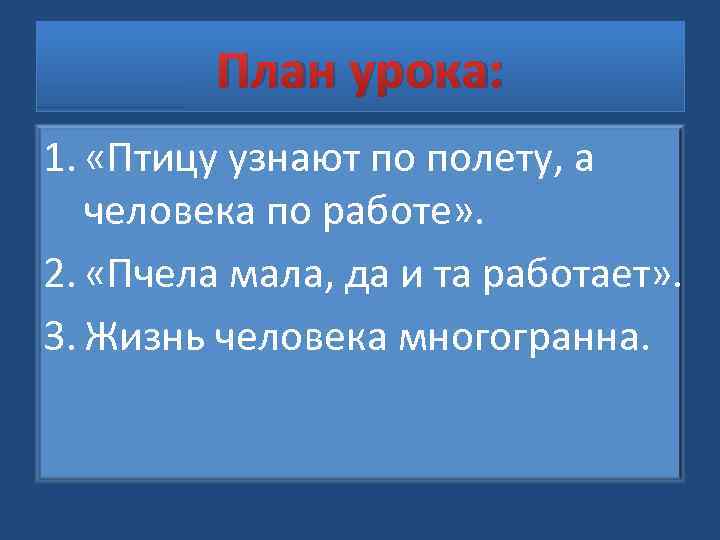 План урока:

1. «Птицу узнают по полету, а человека по работе».
2. «Пчела мала, да и та работает».
3. Жизнь человека многогранна.